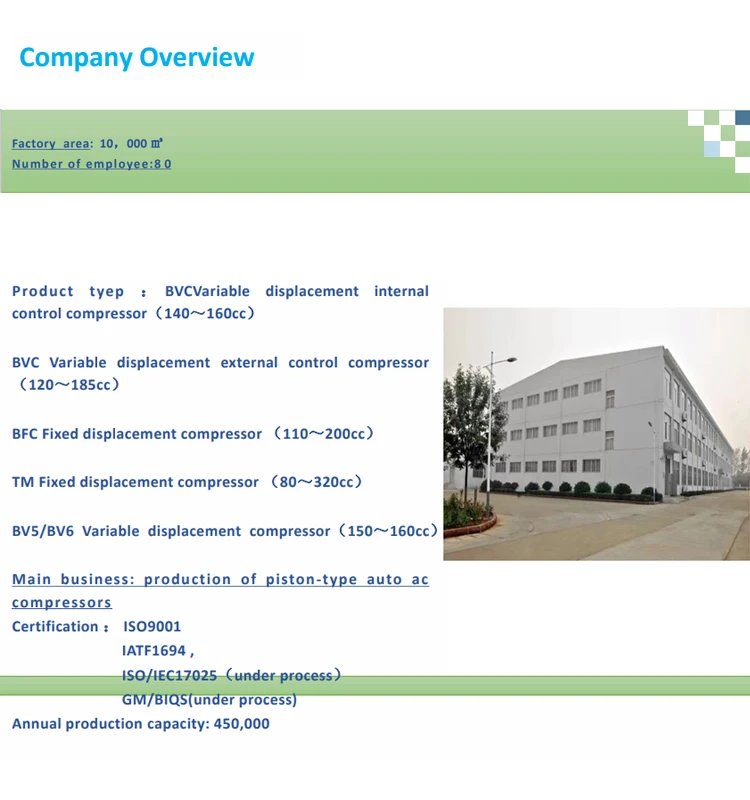 Company Overview

Factory area: 10，000 ㎡
Number of employee:80

Product tyep ： BVCVariable displacement internal control compressor（140～160cc）

BVC Variable displacement external control compressor（120～185cc）

BFC Fixed displacement compressor （110～200cc）

TM Fixed displacement compressor （80～320cc）

BV5/BV6 Variable displacement compressor（150～160cc）

Main business: production of piston-type auto ac compressors
Certification： ISO9001
IATF1694 ,
ISO/IEC17025（under process）
GM/BIQS(under process)
Annual production capacity: 450,000